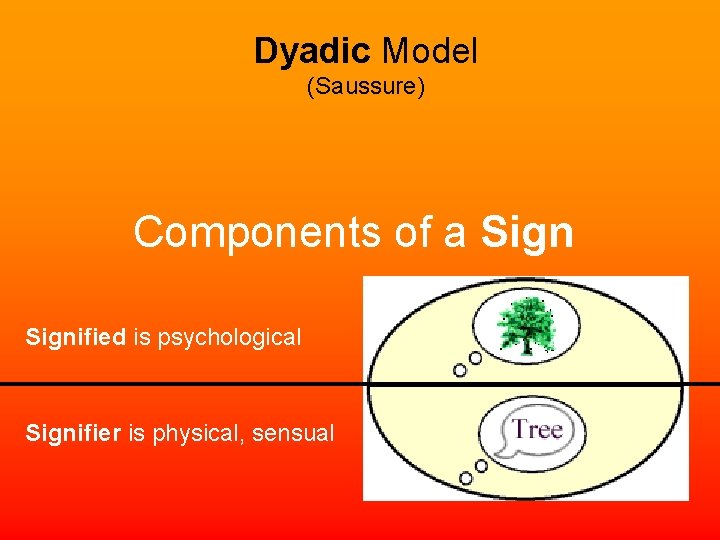 Dyadic Model
(Saussure)

Components of a Sign

Signified is psychological

Signifier is physical, sensual

Tree